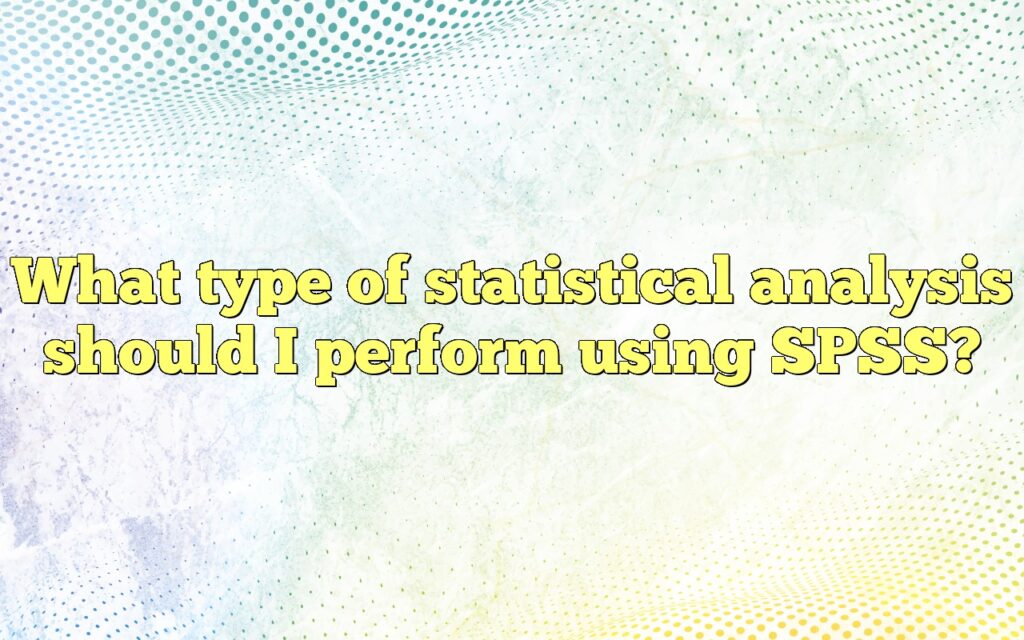 What type of statistical analysis should I perform using SPSS?